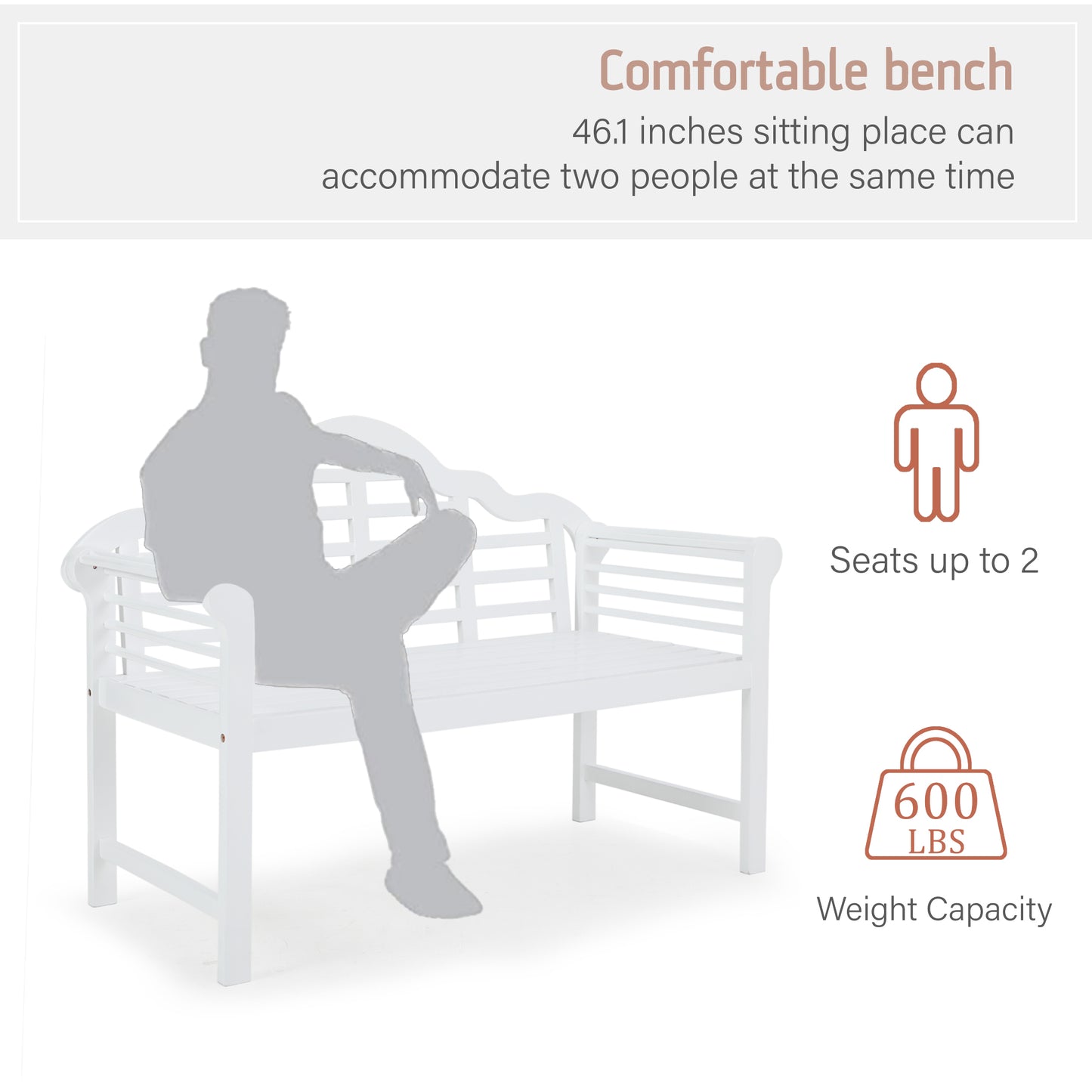 Comfortable bench

46.1 inches sitting place can accommodate two people at the same time

Seats up to 2

600
LBS

Weight Capacity